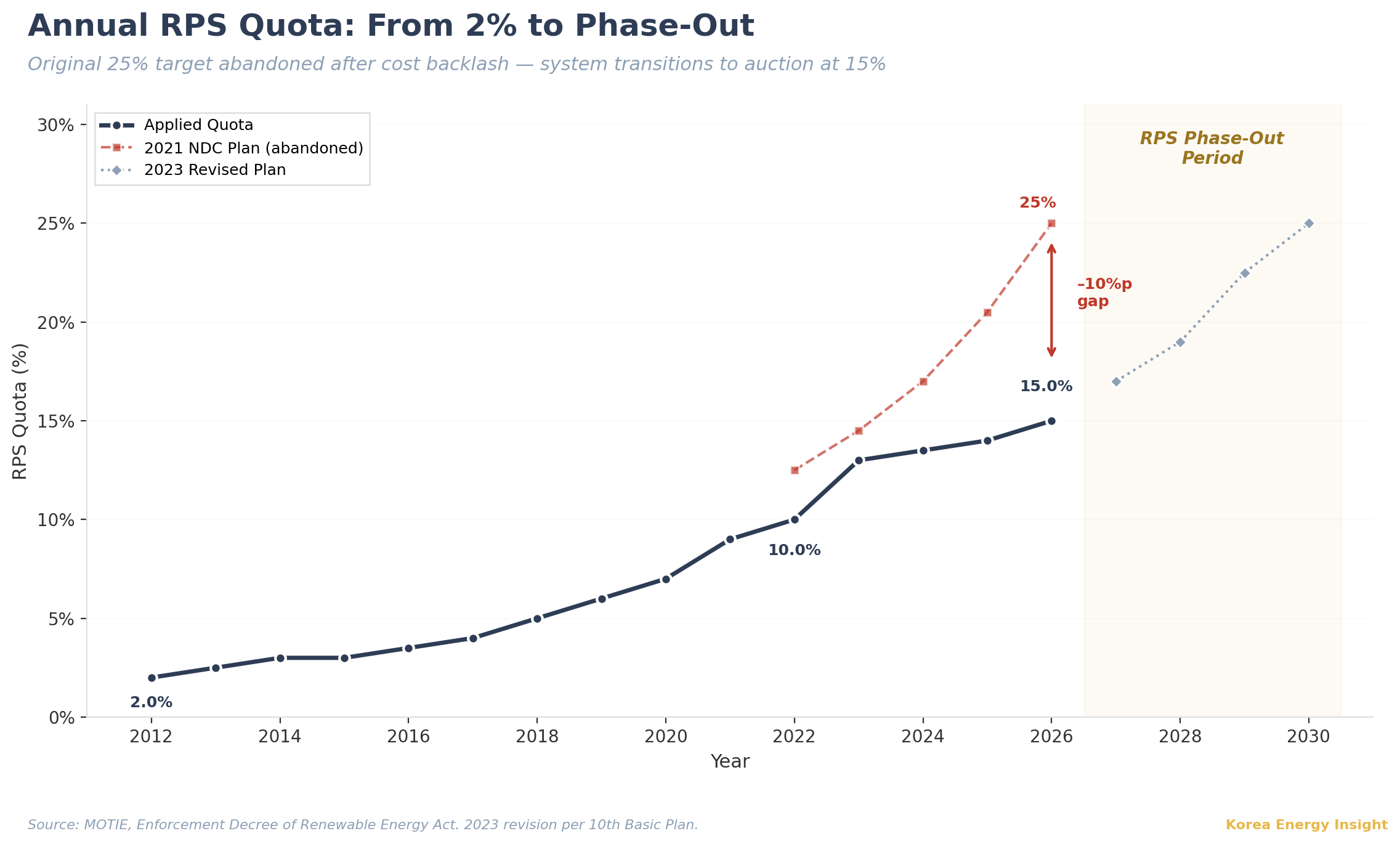 Annual RPS Quota: From 2% to Phase-Out

Original 25% target abandoned after cost backlash — system transitions to auction at 15%

Applied Quota
2021 NDC Plan (abandoned)
2023 Revised Plan

RPS Phase-Out Period

25%
–10%p gap
15.0%
10.0%
2.0%

RPS Quota (%)
30%
25%
20%
15%
10%
5%
0%

2012 2014 2016 2018 2020 2022 2024 2026 2028 2030
Year

Source: MOTIE, Enforcement Decree of Renewable Energy Act. 2023 revision per 10th Basic Plan.

Korea Energy Insight